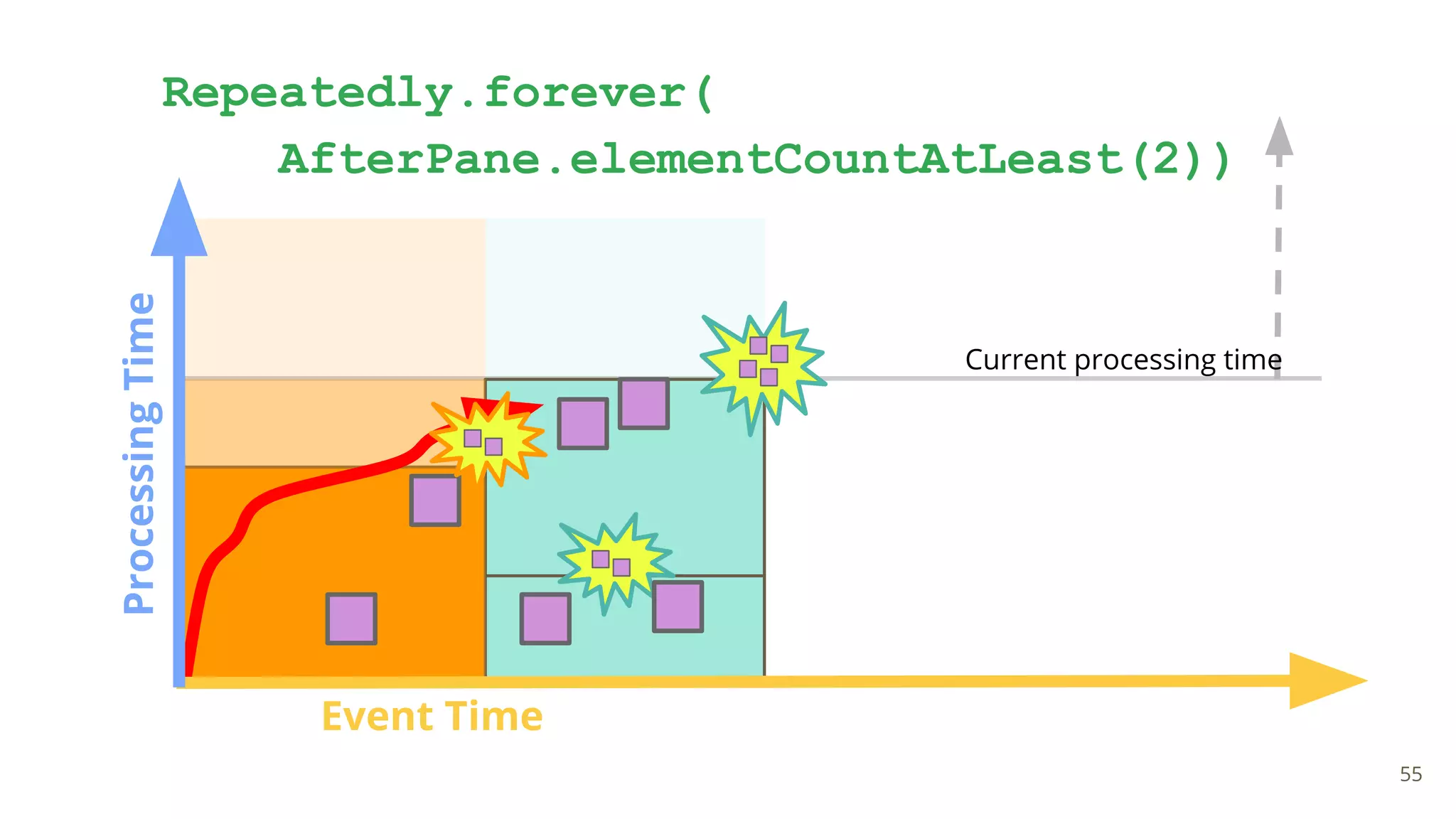 Repeatedly.forever(
AfterPane.elementCountAtLeast(2))

Processing Time

Current processing time

Event Time

55